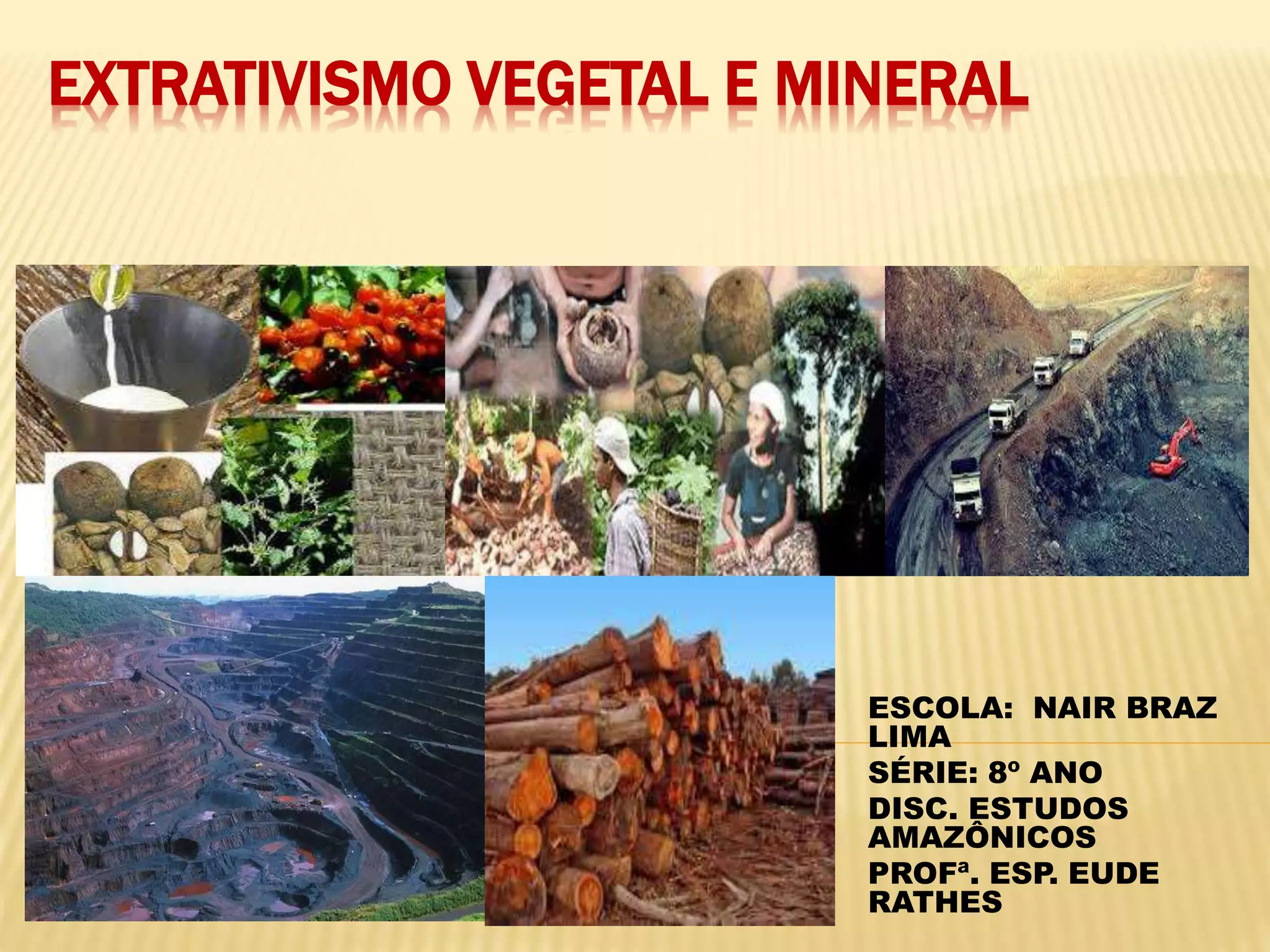 EXTRATIVISMO VEGETAL E MINERAL

ESCOLA: NAIR BRAZ LIMA

SÉRIE: 8º ANO

DISC. ESTUDOS AMAZÔNICOS

PROFª. ESP. EUDE RATHES